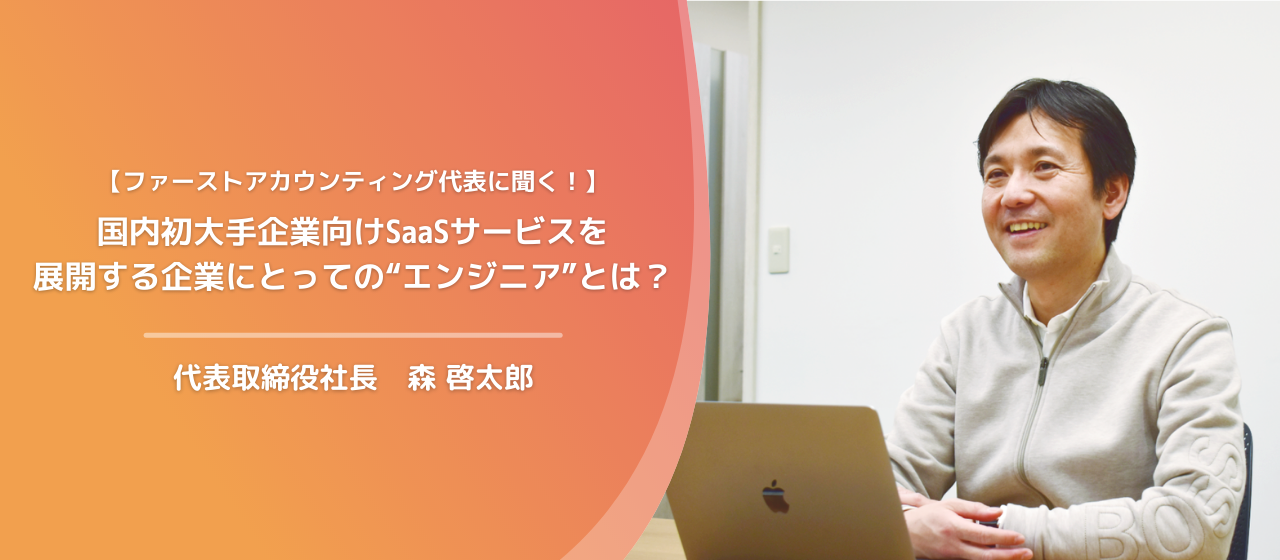 【ファーストアカウンティング代表に聞く！】

国内初大手企業向けSaaSサービスを展開する企業にとっての“エンジニア”とは？

代表取締役社長　森 啓太郎

BOSS